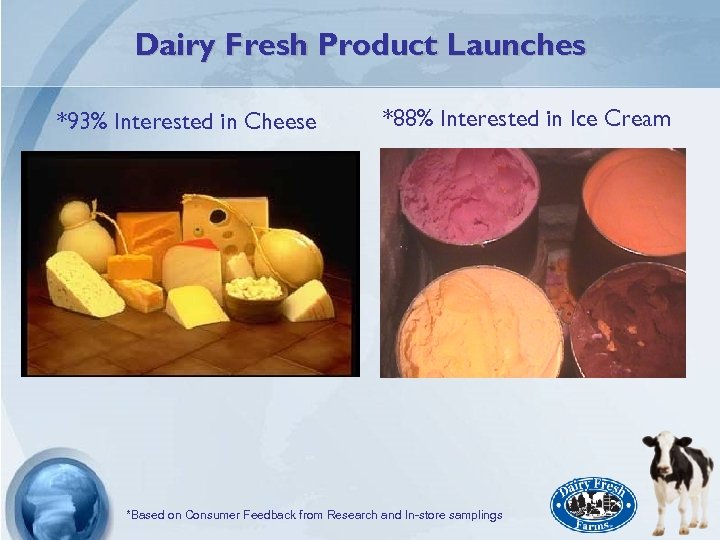 Dairy Fresh Product Launches

*93% Interested in Cheese

*88% Interested in Ice Cream

*Based on Consumer Feedback from Research and In-store samplings

Dairy Fresh Farms